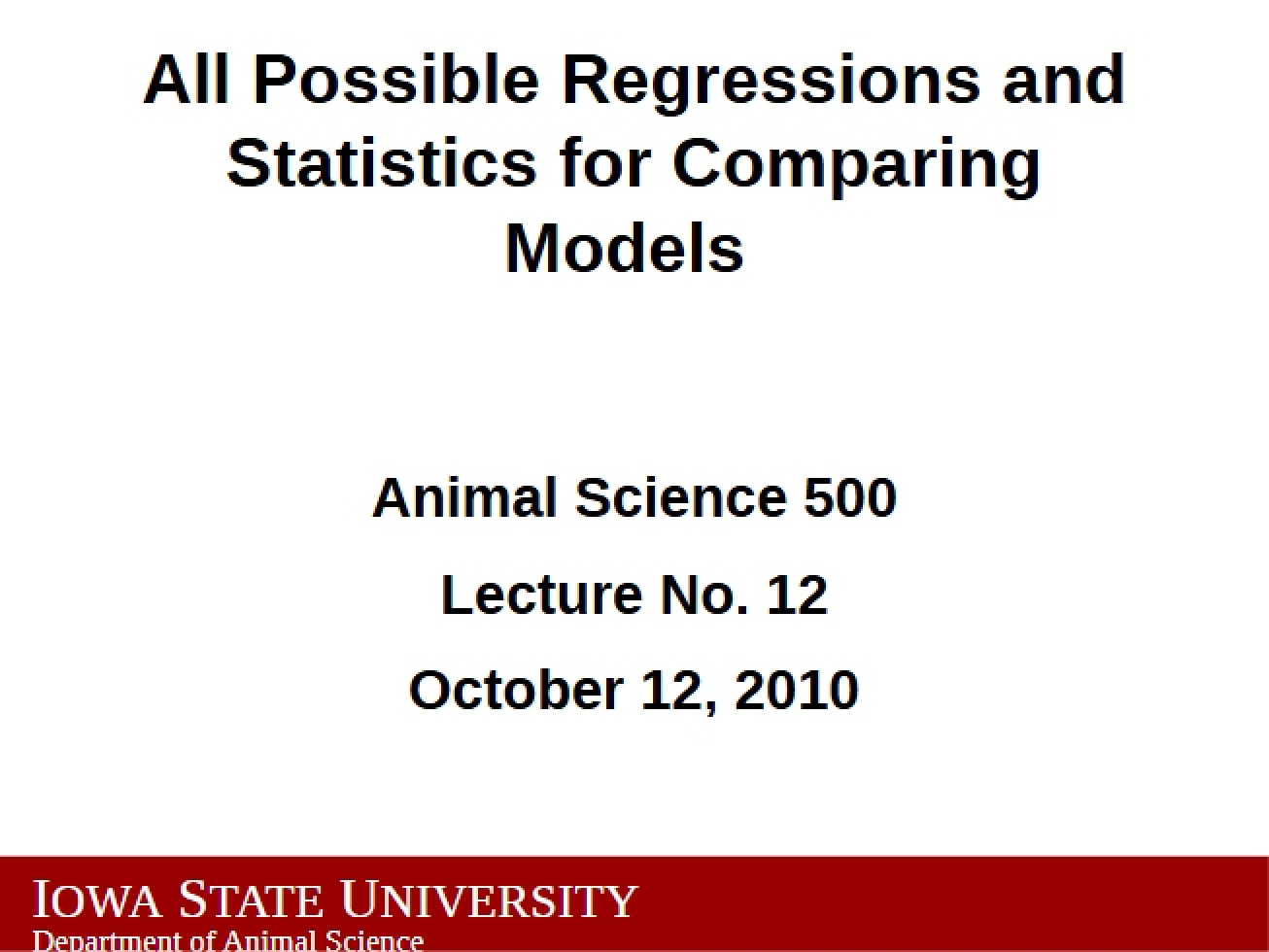 All Possible Regressions and Statistics for Comparing Models

Animal Science 500

Lecture No. 12

October 12, 2010

IOWA STATE UNIVERSITY
Department of Animal Science